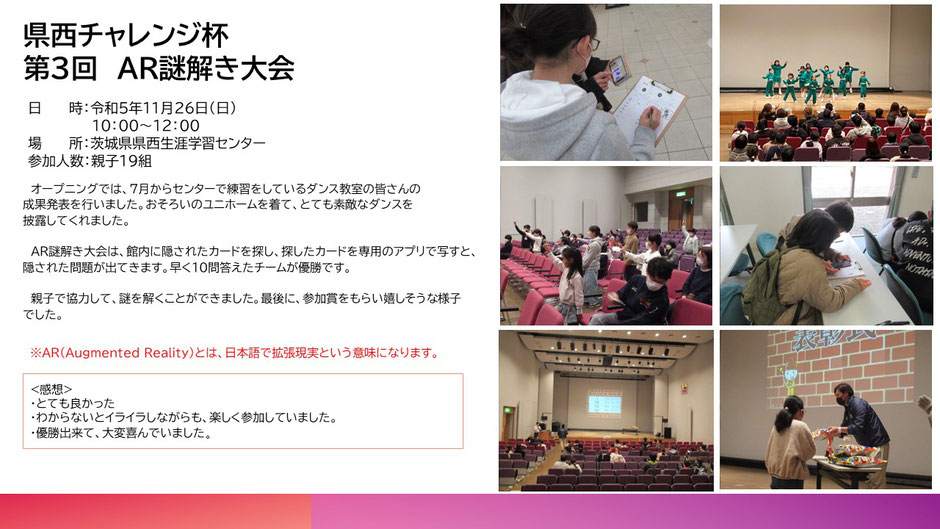 県西チャレンジ杯
第3回　AR謎解き大会

日　　時：令和5年11月26日(日)
10:00～12:00
場　　所：茨城県県西生涯学習センター
参加人数：親子19組

オープニングでは、7月からセンターで練習をしているダンス教室の皆さんの成果発表を行いました。おそろいのユニホームを着て、とても素敵なダンスを披露してくれました。

AR謎解き大会は、館内に隠されたカードを探し、探したカードを専用のアプリで写すと、隠された問題が出てきます。早く10問答えたチームが優勝です。

親子で協力して、謎を解くことができました。最後に、参加賞をもらい嬉しそうな様子でした。

※AR(Augmented Reality)とは、日本語で拡張現実という意味になります。

<感想>
・とても良かった
・わからないとイライラしながらも、楽しく参加していました。
・優勝出来て、大変喜んでいました。

表彰式